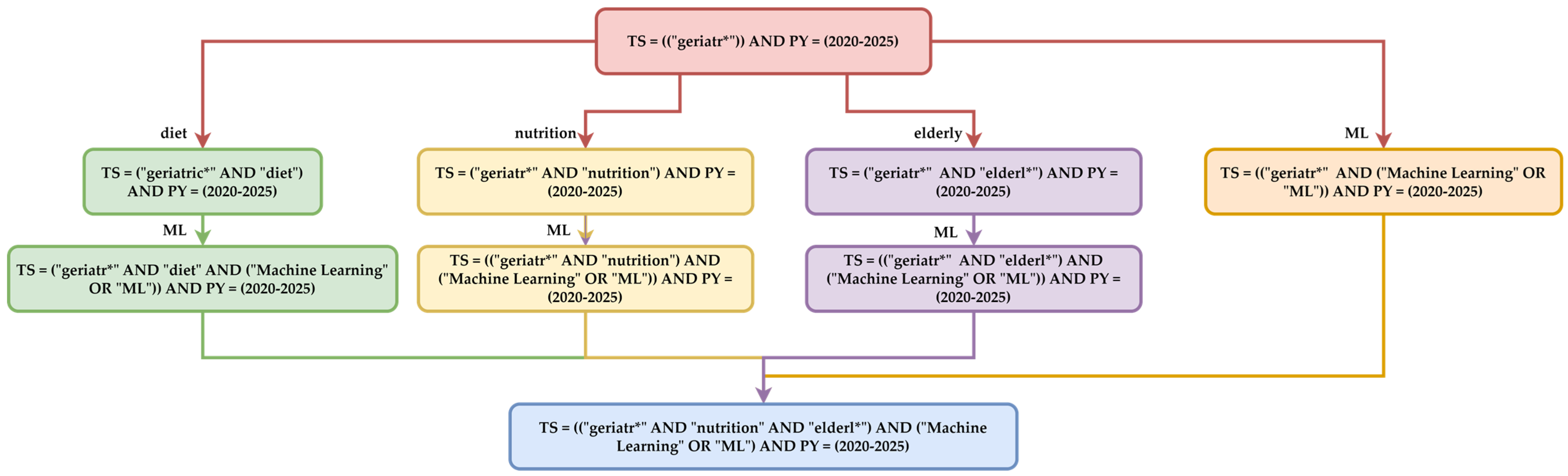 TS = (("geriatr*")) AND PY = (2020-2025)

diet

TS = ("geriatric*" AND "diet") AND PY = (2020-2025)

ML

TS = ("geriatr*" AND "diet" AND ("Machine Learning" OR "ML")) AND PY = (2020-2025)

nutrition

TS = ("geriatr*" AND "nutrition") AND PY = (2020-2025)

ML

TS = (("geriatr*" AND "nutrition") AND ("Machine Learning" OR "ML")) AND PY = (2020-2025)

elderly

TS = ("geriatr*" AND "elderl*") AND PY = (2020-2025)

ML

TS = (("geriatr*" AND "elderl*") AND ("Machine Learning" OR "ML")) AND PY = (2020-2025)

ML

TS = (("geriatr*" AND ("Machine Learning" OR "ML")) AND PY = (2020-2025)

TS = (("geriatr*" AND "nutrition" AND "elderl*") AND ("Machine Learning" OR "ML") AND PY = (2020-2025)